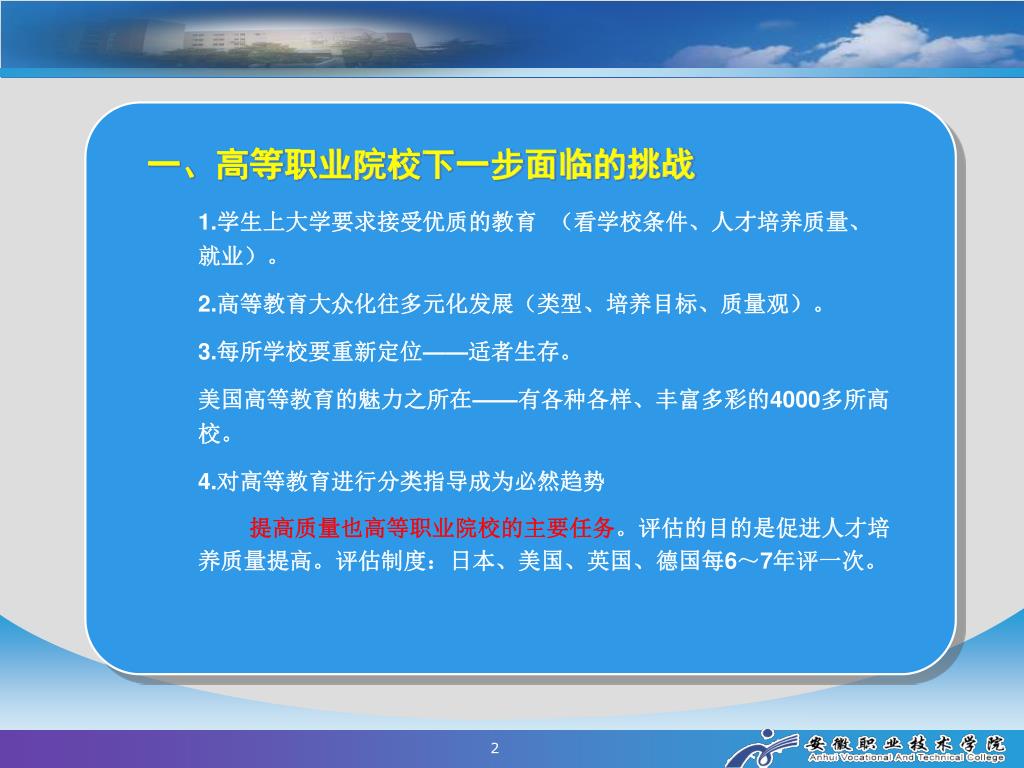 一、高等职业院校下一步面临的挑战

1.学生上大学要求接受优质的教育 （看学校条件、人才培养质量、就业）。

2.高等教育大众化往多元化发展（类型、培养目标、质量观）。

3.每所学校要重新定位——适者生存。

美国高等教育的魅力之所在——有各种各样、丰富多彩的4000多所高校。

4.对高等教育进行分类指导成为必然趋势

提高质量也高等职业院校的主要任务。评估的目的是促进人才培养质量提高。评估制度：日本、美国、英国、德国每6～7年评一次。

2

安徽职业技术学院
Anhui Vocational And Technical College